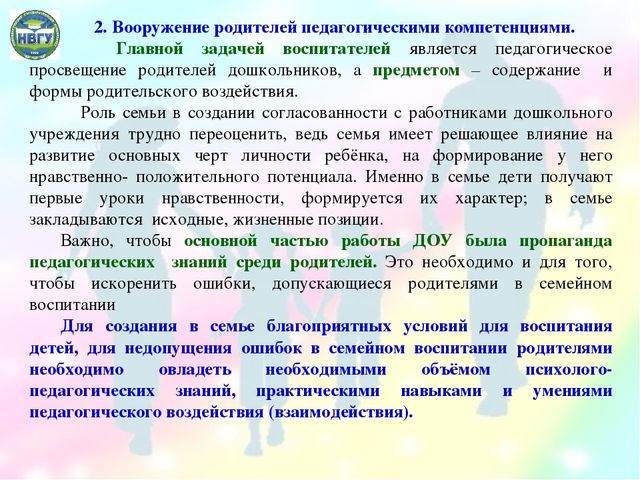 НВГУ

2. Вооружение родителей педагогическими компетенциями.

Главной задачей воспитателей является педагогическое просвещение родителей дошкольников, а предметом – содержание и формы родительского воздействия.

Роль семьи в создании согласованности с работниками дошкольного учреждения трудно переоценить, ведь семья имеет решающее влияние на развитие основных черт личности ребёнка, на формирование у него нравственно- положительного потенциала. Именно в семье дети получают первые уроки нравственности, формируется их характер; в семье закладываются исходные, жизненные позиции.

Важно, чтобы основной частью работы ДОУ была пропаганда педагогических знаний среди родителей. Это необходимо и для того, чтобы искоренить ошибки, допускающиеся родителями в семейном воспитании

Для создания в семье благоприятных условий для воспитания детей, для недопущения ошибок в семейном воспитании родителями необходимо овладеть необходимыми объёмом психолого-педагогических знаний, практическими навыками и умениями педагогического воздействия (взаимодействия).